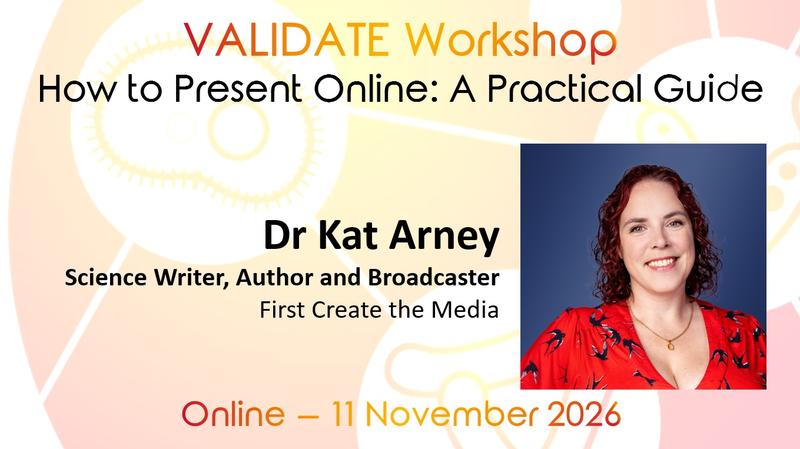 VALIDATE Workshop
How to Present Online: A Practical Guide

Dr Kat Arney
Science Writer, Author and Broadcaster
First Create the Media

Online – 11 November 2026